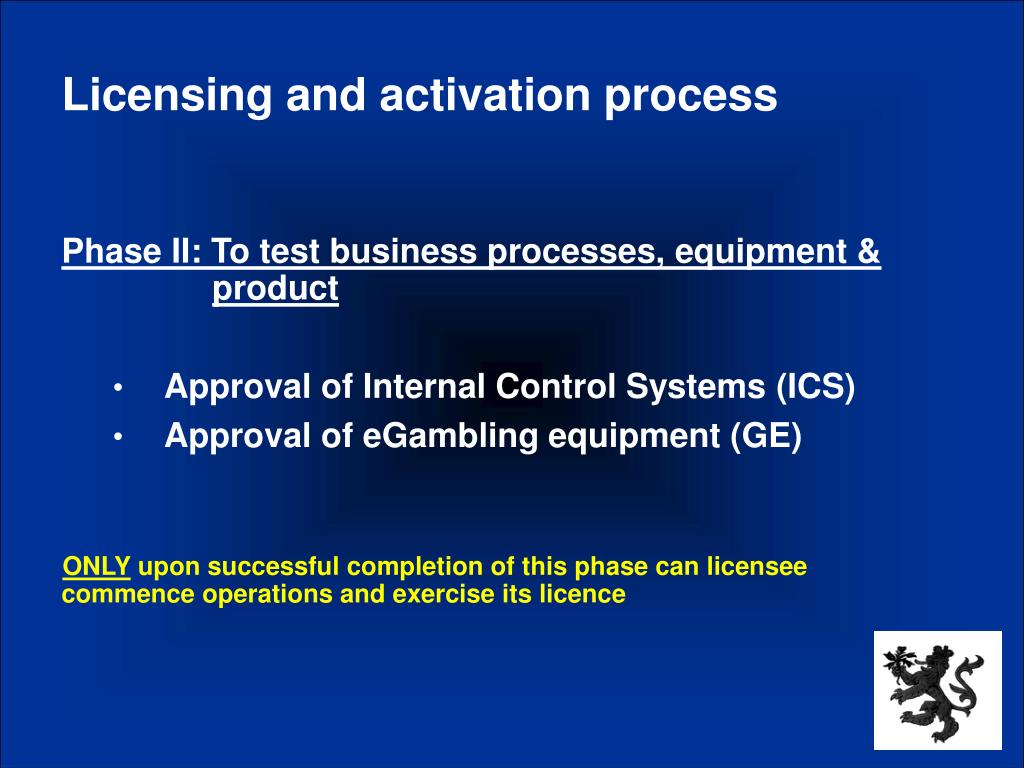 Licensing and activation process

Phase II: To test business processes, equipment & product

• Approval of Internal Control Systems (ICS)
• Approval of eGambling equipment (GE)

ONLY upon successful completion of this phase can licensee commence operations and exercise its licence